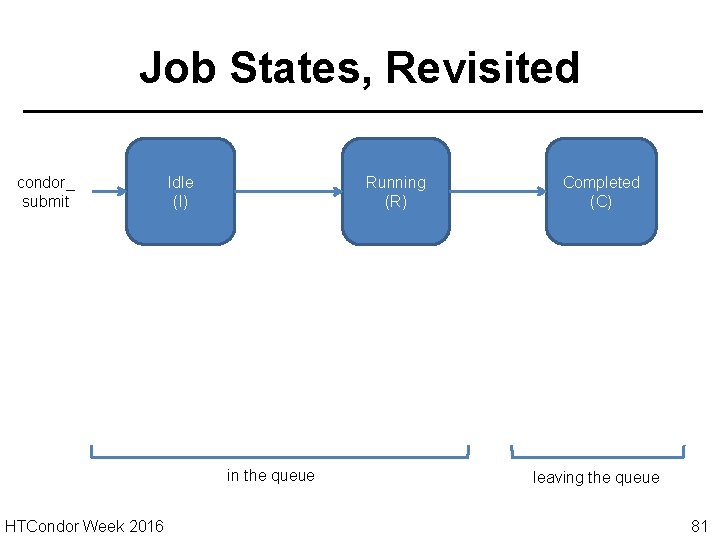 Job States, Revisited

condor_ submit

Idle (I)

Running (R)

Completed (C)

in the queue

leaving the queue

HTCondor Week 2016

81